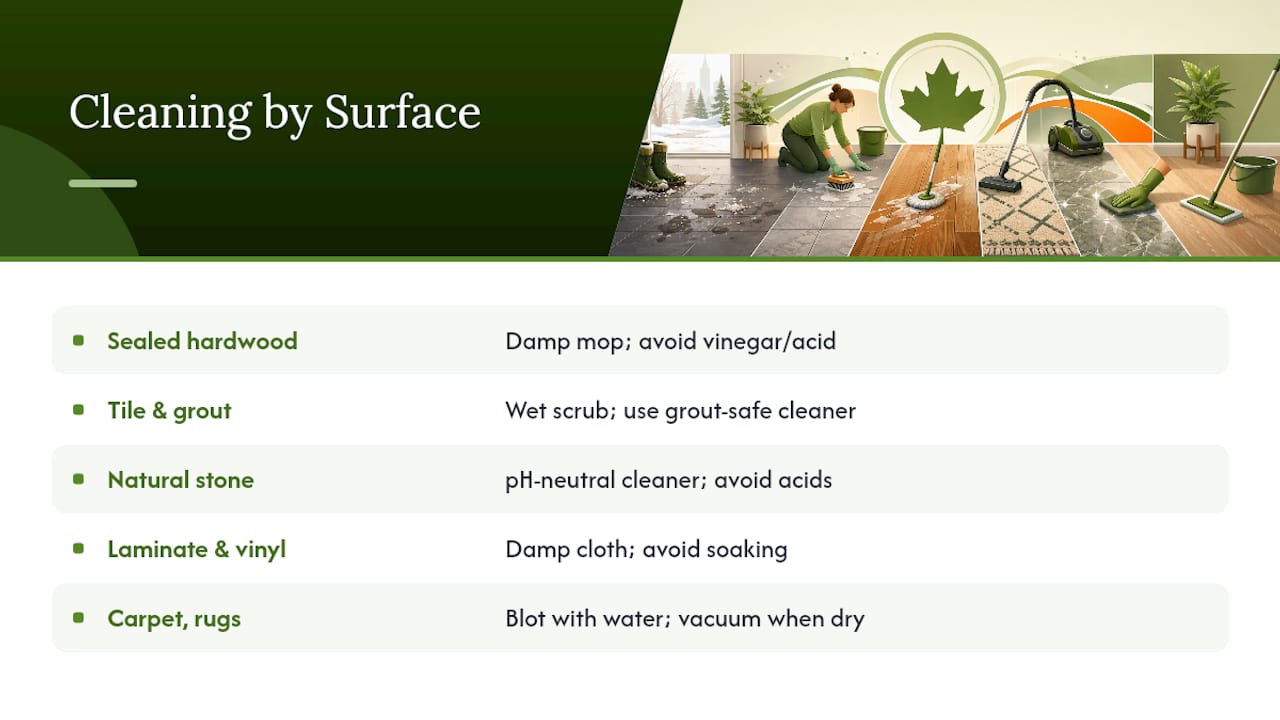 Cleaning by Surface

| | |
|---|---|
| Sealed hardwood | Damp mop; avoid vinegar/acid |
| Tile & grout | Wet scrub; use grout-safe cleaner |
| Natural stone | pH-neutral cleaner; avoid acids |
| Laminate & vinyl | Damp cloth; avoid soaking |
| Carpet, rugs | Blot with water; vacuum when dry |